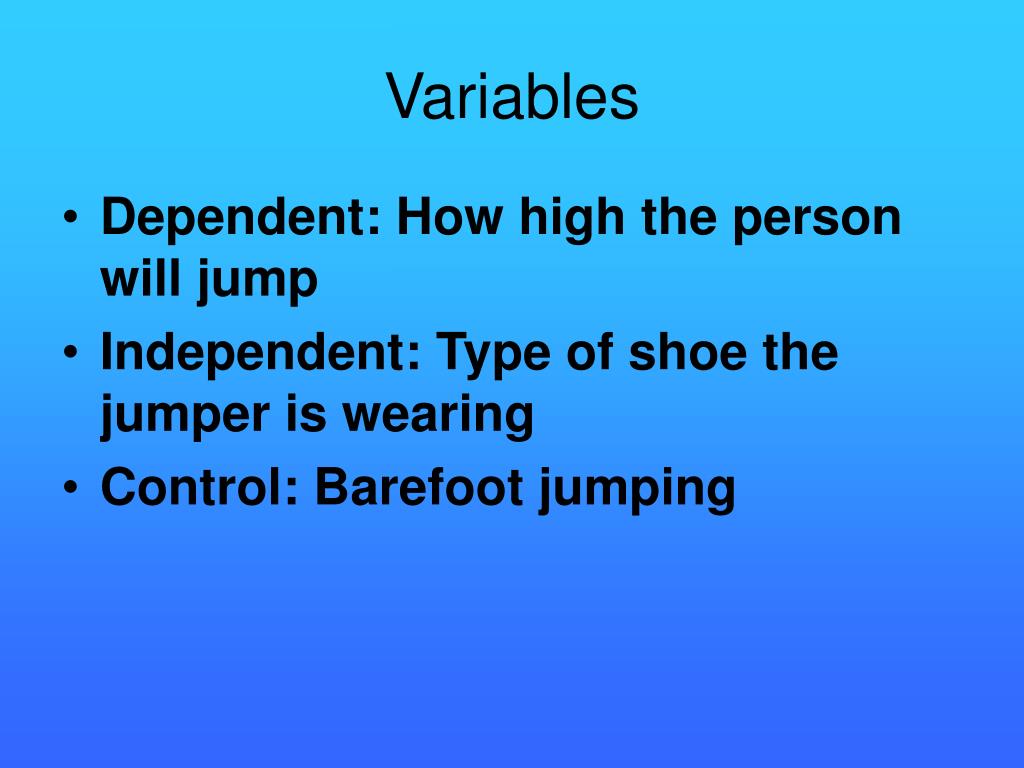 Variables

• Dependent: How high the person will jump
• Independent: Type of shoe the jumper is wearing
• Control: Barefoot jumping